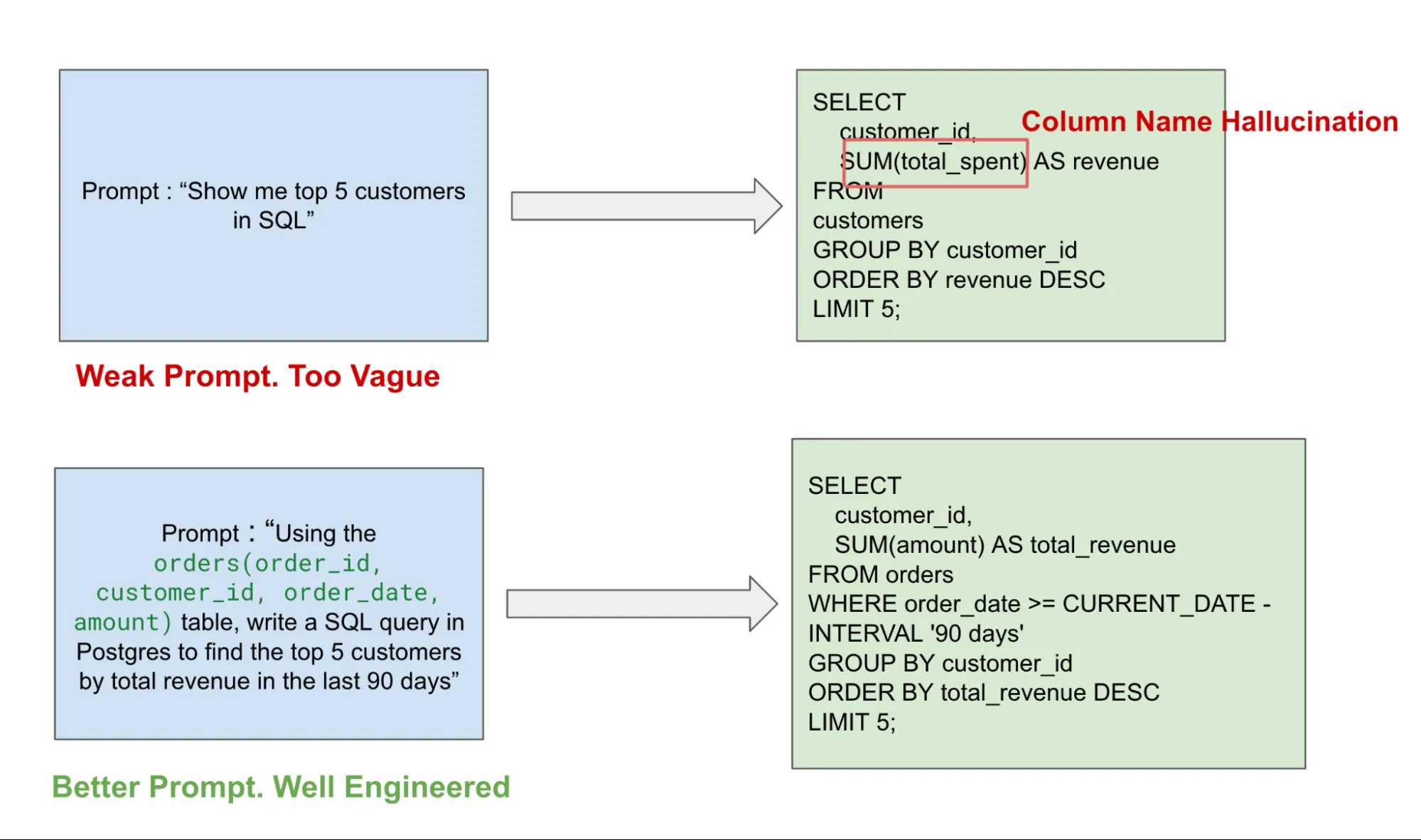 Prompt : “Show me top 5 customers in SQL”

SELECT
customer_id,
SUM(total_spent) AS revenue
FROM
customers
GROUP BY customer_id
ORDER BY revenue DESC
LIMIT 5;

Column Name Hallucination

Weak Prompt. Too Vague

Prompt : “Using the orders(order_id, customer_id, order_date, amount) table, write a SQL query in Postgres to find the top 5 customers by total revenue in the last 90 days”

SELECT
customer_id,
SUM(amount) AS total_revenue
FROM orders
WHERE order_date >= CURRENT_DATE - INTERVAL '90 days'
GROUP BY customer_id
ORDER BY total_revenue DESC
LIMIT 5;

Better Prompt. Well Engineered